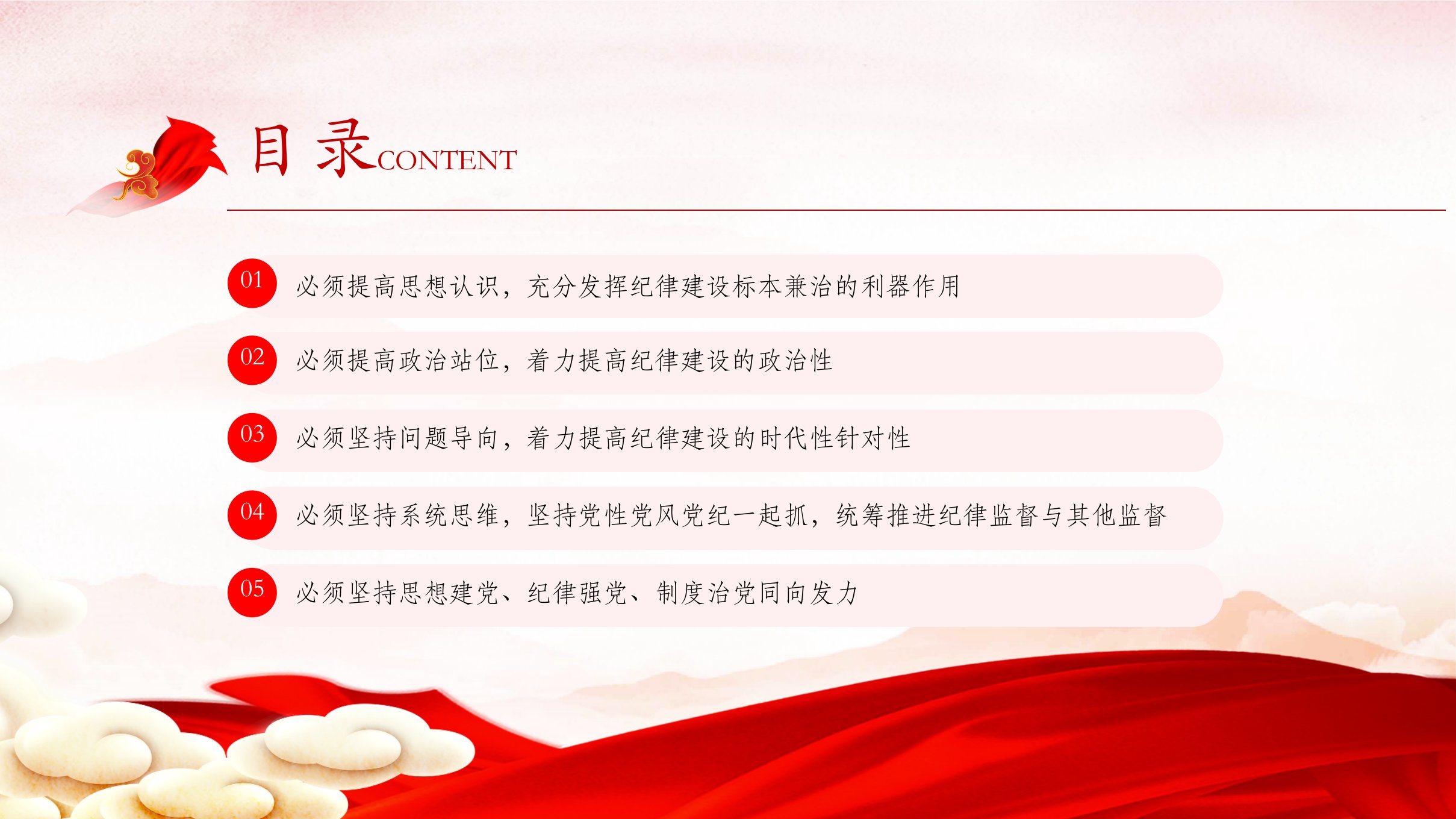 目 录CONTENT

01 必须提高思想认识，充分发挥纪律建设标本兼治的利器作用

02 必须提高政治站位，着力提高纪律建设的政治性

03 必须坚持问题导向，着力提高纪律建设的时代性针对性

04 必须坚持系统思维，坚持党性党风党纪一起抓，统筹推进纪律监督与其他监督

05 必须坚持思想建党、纪律强党、制度治党同向发力